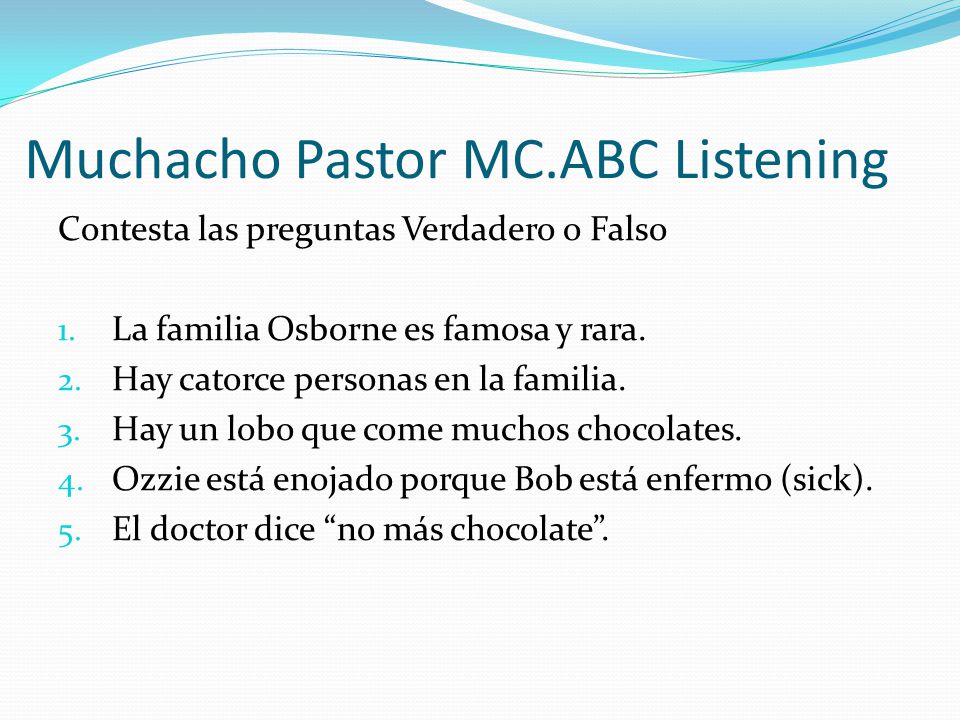 Muchacho Pastor MC.ABC Listening

Contesta las preguntas Verdadero o Falso

1. La familia Osborne es famosa y rara.
2. Hay catorce personas en la familia.
3. Hay un lobo que come muchos chocolates.
4. Ozzie está enojado porque Bob está enfermo (sick).
5. El doctor dice “no más chocolate”.